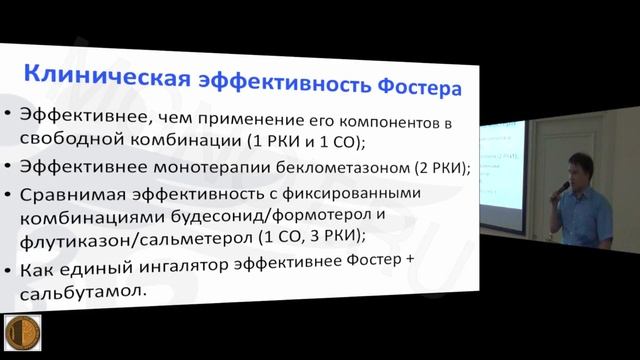 Клиническая эффективность Фостера

• Эффективнее, чем применение его компонентов в свободной комбинации (1 РКИ и 1 СО);
• Эффективнее монотерапии беклометазоном (2 РКИ);
• Сравнимая эффективность с фиксированными комбинациями будесонид/формотерол и флутиказон/сальметерол (1 СО, 3 РКИ);
• Как единый ингалятор эффективнее Фостер + сальбутамол.